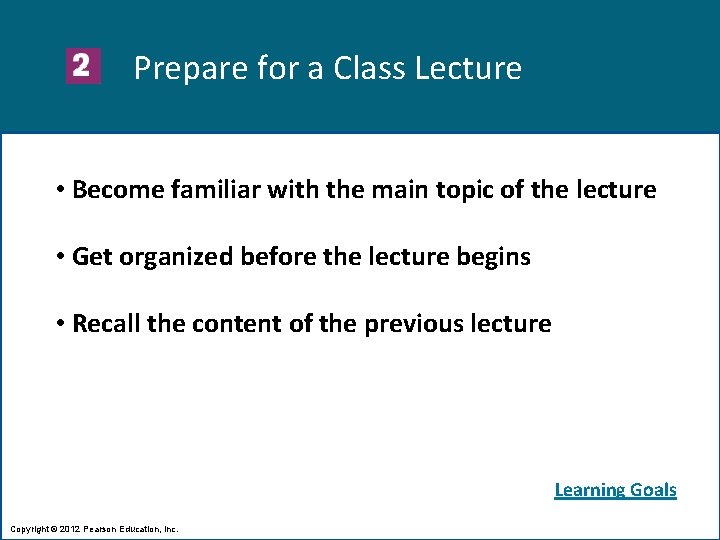 2 Prepare for a Class Lecture

• Become familiar with the main topic of the lecture

• Get organized before the lecture begins

• Recall the content of the previous lecture

Learning Goals

Copyright © 2012 Pearson Education, Inc.